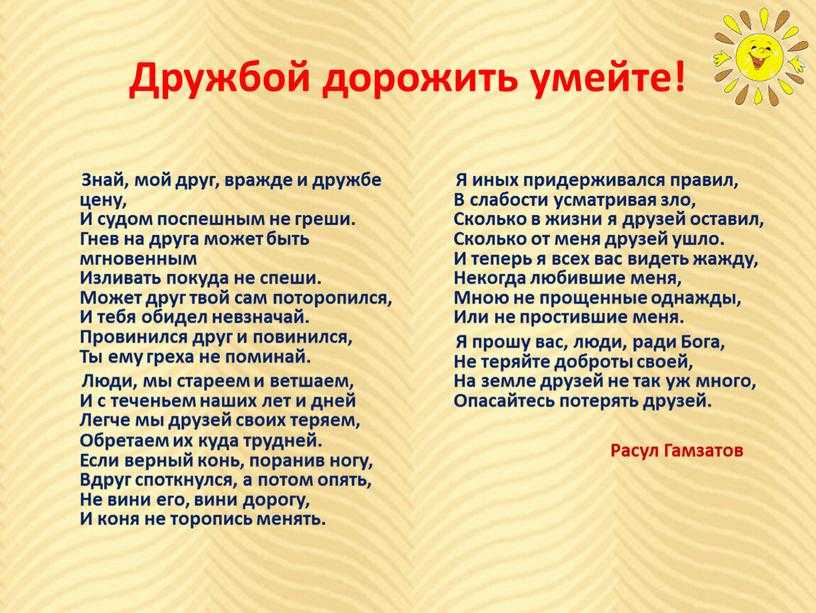 Дружбой дорожить умейте!

Знай, мой друг, вражде и дружбе цену,
И судом поспешным не греши.
Гнев на друга может быть мгновенным
Изливать покуда не спеши.
Может друг твой сам поторопился,
И тебя обидел невзначай.
Провинился друг и повинился,
Ты ему греха не поминай.

Люди, мы стареем и ветшаем,
И с теченьем наших лет и дней
Легче мы друзей своих теряем,
Обретаем их куда трудней.
Если верный конь, поранив ногу,
Вдруг споткнулся, а потом опять,
Не вини его, вини дорогу,
И коня не торопись менять.

Я иных придерживался правил,
В слабости усматривая зло,
Сколько в жизни я друзей оставил,
Сколько от меня друзей ушло.
И теперь я всех вас видеть жажду,
Некогда любившие меня,
Мною не прощенные однажды,
Или не простившие меня.

Я прошу вас, люди, ради Бога,
Не теряйте доброты своей,
На земле друзей не так уж много,
Опасайтесь потерять друзей.

Расул Гамзатов